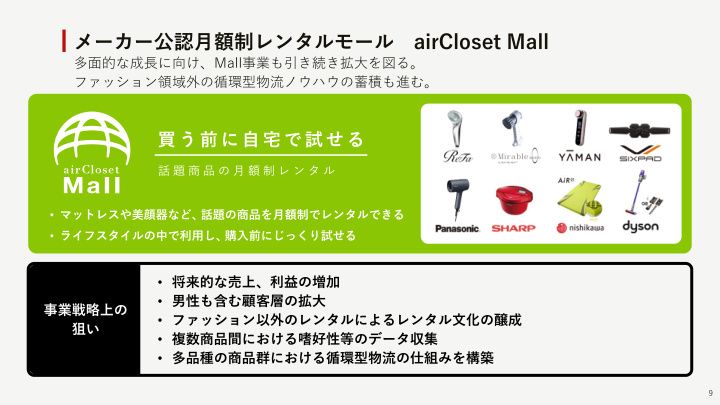 メーカー公認月額制レンタルモール　airCloset Mall
多面的な成長に向け、Mall事業も引き続き拡大を図る。
ファッション領域外の循環型物流ノウハウの蓄積も進む。

airCloset Mall

買う前に自宅で試せる
話題商品の月額制レンタル

・マットレスや美顔器など、話題の商品を月額制でレンタルできる
・ライフスタイルの中で利用し、購入前にじっくり試せる

ReFa
Mirable
YA-MAN
SIXPAD
Panasonic
SHARP
AiR
nishikawa
dyson

事業戦略上の狙い

・将来的な売上、利益の増加
・男性も含む顧客層の拡大
・ファッション以外のレンタルによるレンタル文化の醸成
・複数商品間における嗜好性等のデータ収集
・多品種の商品群における循環型物流の仕組みを構築

9